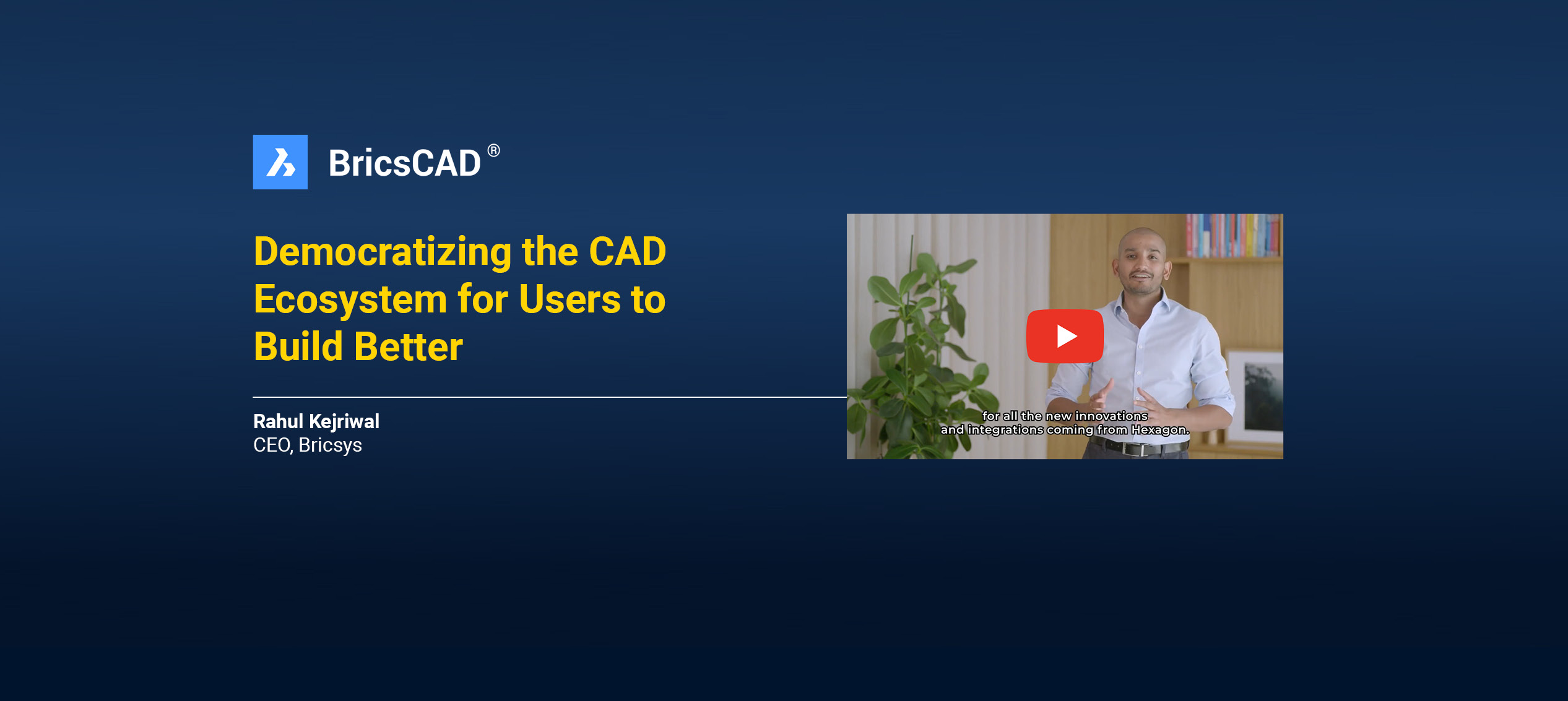 BricsCAD®

Democratizing the CAD Ecosystem for Users to Build Better

Rahul Kejriwal
CEO, Bricsys

for all the new innovations
and integrations coming from Hexagon.